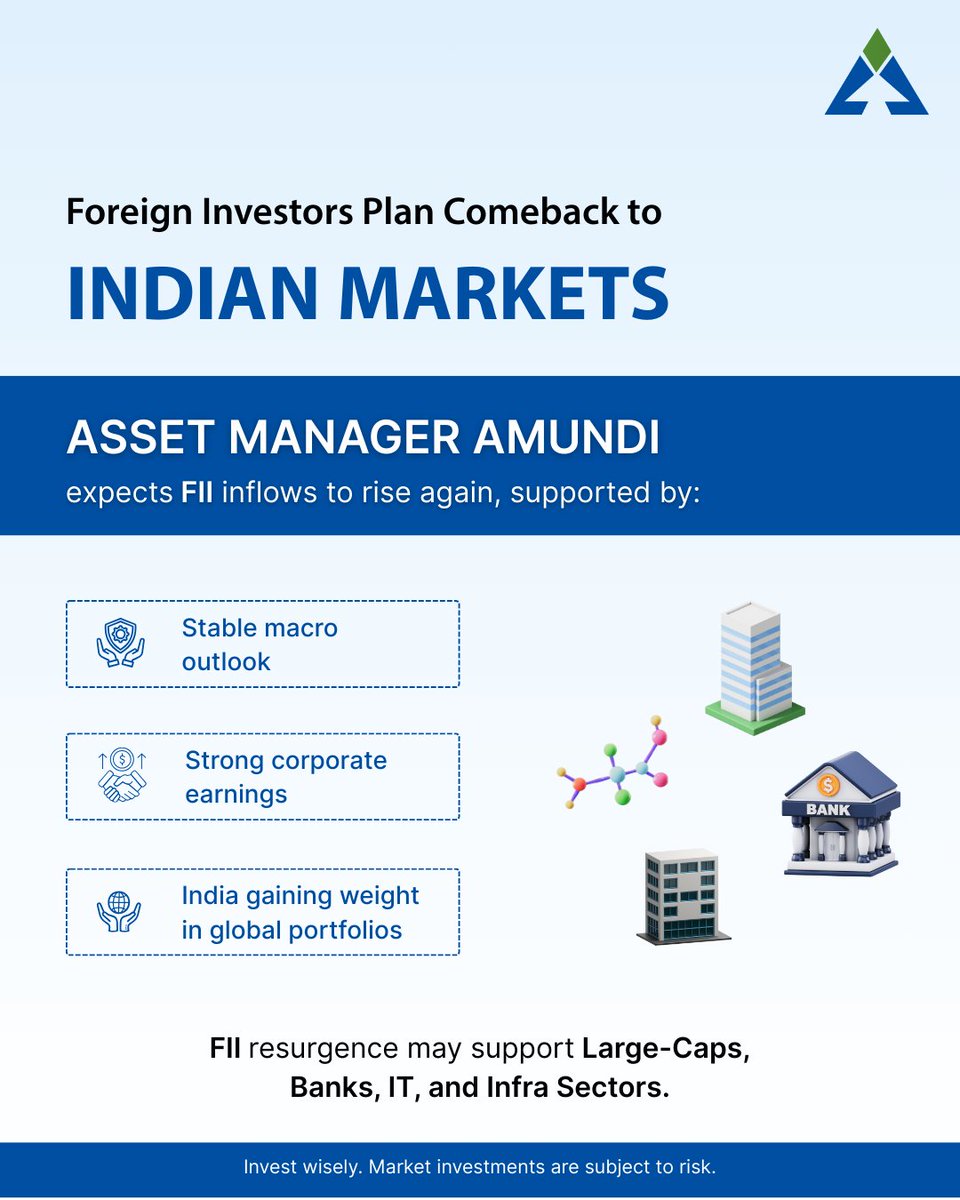 Foreign Investors Plan Comeback to

INDIAN MARKETS

ASSET MANAGER AMUNDI

expects FII inflows to rise again, supported by:

Stable macro outlook

Strong corporate earnings

India gaining weight in global portfolios

BANK

FII resurgence may support Large-Caps, Banks, IT, and Infra Sectors.

Invest wisely. Market investments are subject to risk.